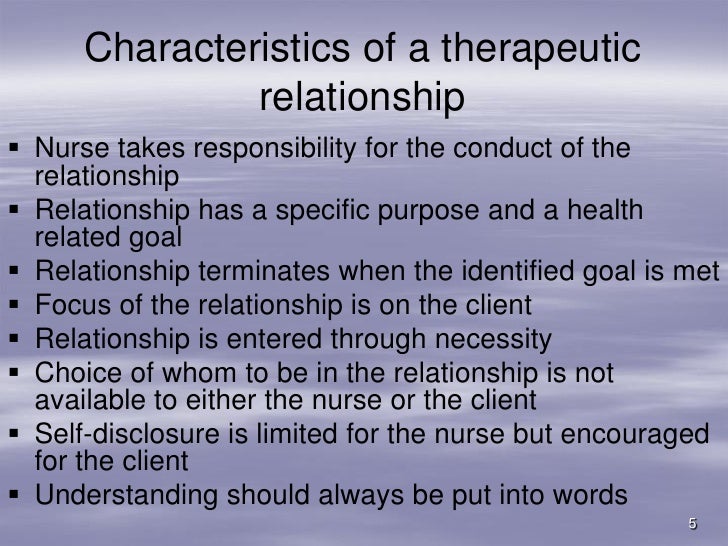 Characteristics of a therapeutic relationship

▪ Nurse takes responsibility for the conduct of the relationship
▪ Relationship has a specific purpose and a health related goal
▪ Relationship terminates when the identified goal is met
▪ Focus of the relationship is on the client
▪ Relationship is entered through necessity
▪ Choice of whom to be in the relationship is not available to either the nurse or the client
▪ Self-disclosure is limited for the nurse but encouraged for the client
▪ Understanding should always be put into words

5